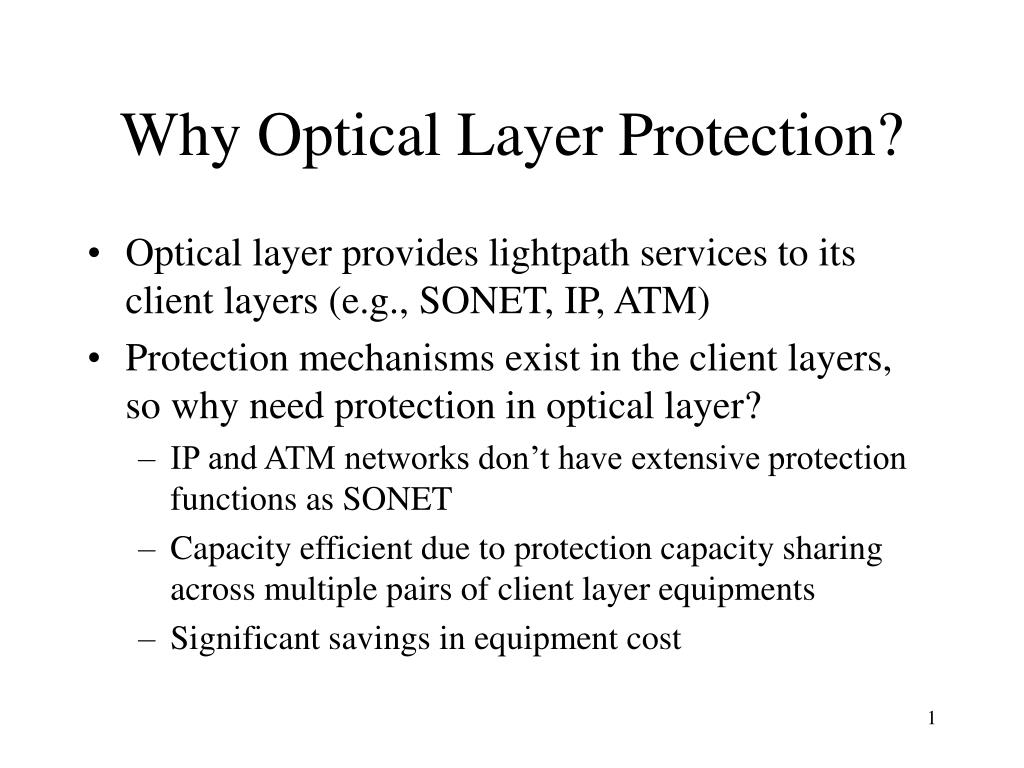 Why Optical Layer Protection?

• Optical layer provides lightpath services to its client layers (e.g., SONET, IP, ATM)
• Protection mechanisms exist in the client layers, so why need protection in optical layer?
– IP and ATM networks don’t have extensive protection functions as SONET
– Capacity efficient due to protection capacity sharing across multiple pairs of client layer equipments
– Significant savings in equipment cost

1